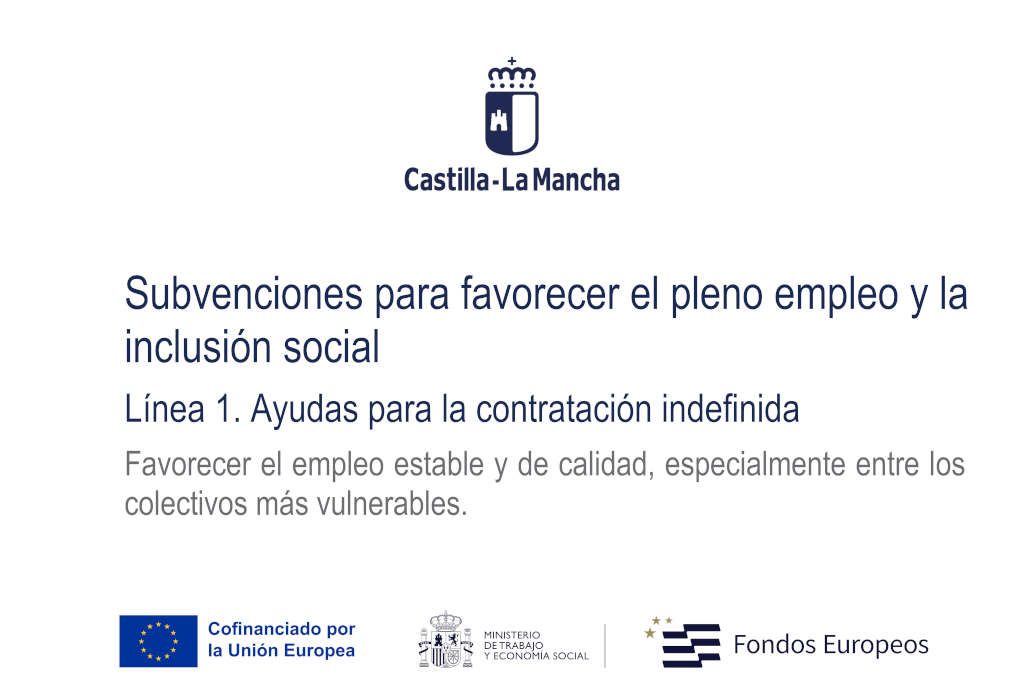 Castilla-La Mancha

Subvenciones para favorecer el pleno empleo y la inclusión social

Línea 1. Ayudas para la contratación indefinida

Favorecer el empleo estable y de calidad, especialmente entre los colectivos más vulnerables.

Cofinanciado por la Unión Europea

MINISTERIO DE TRABAJO Y ECONOMÍA SOCIAL

Fondos Europeos